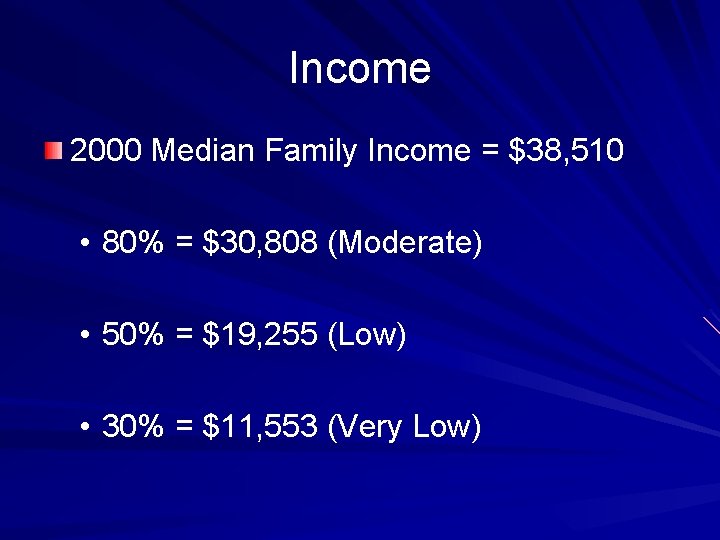 Income

2000 Median Family Income = \$38,510

• 80% = \$30,808 (Moderate)

• 50% = \$19,255 (Low)

• 30% = \$11,553 (Very Low)